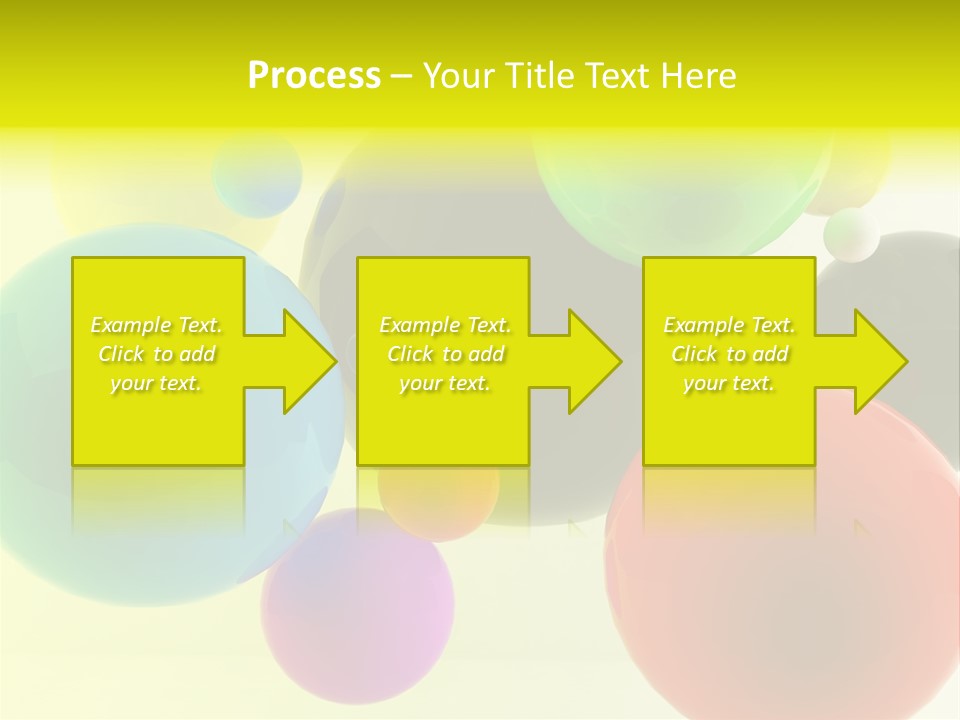 Process – Your Title Text Here

Example Text. Click to add your text.

Example Text. Click to add your text.

Example Text. Click to add your text.